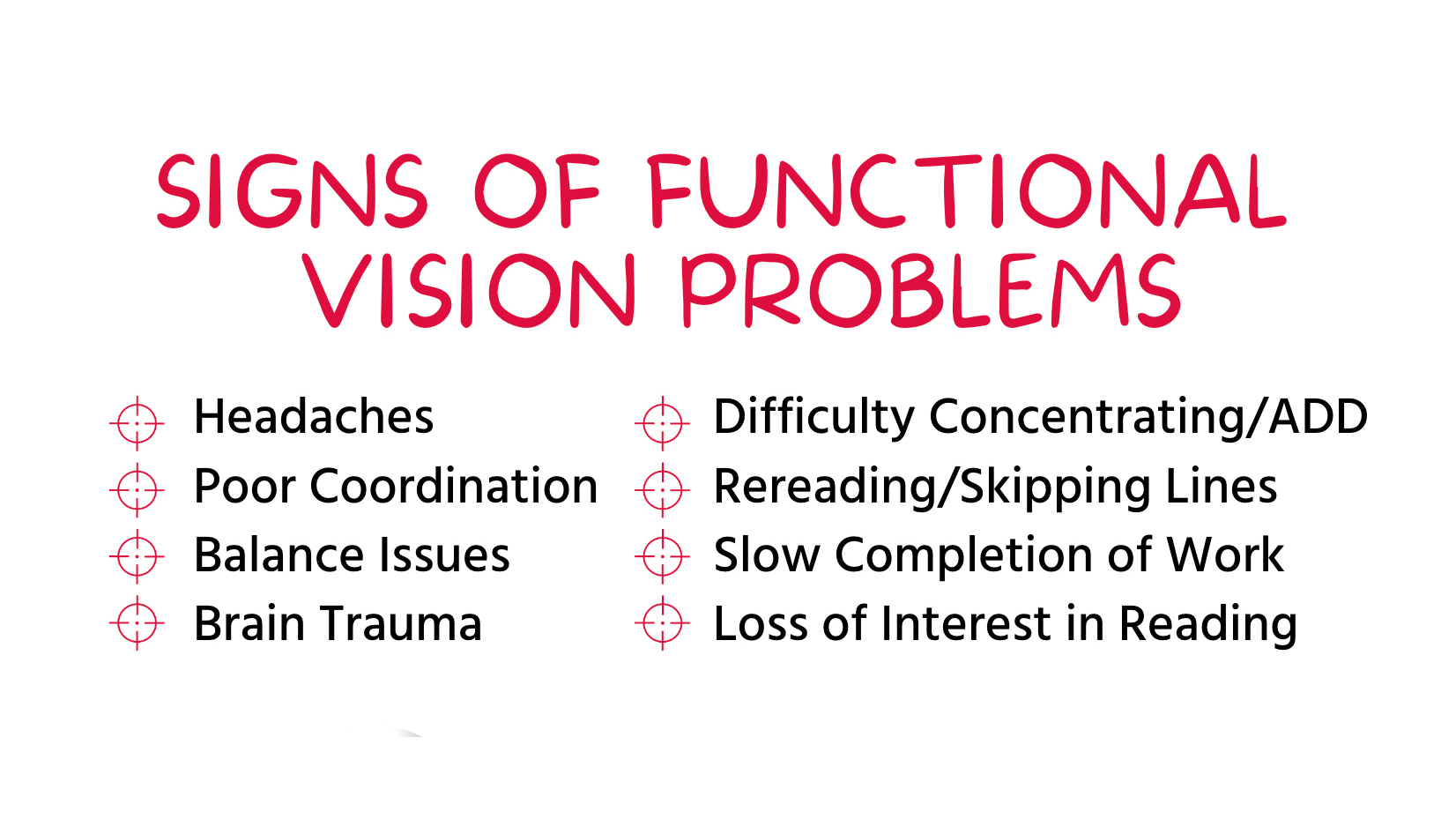 SIGNS OF FUNCTIONAL VISION PROBLEMS

Headaches
Poor Coordination
Balance Issues
Brain Trauma

Difficulty Concentrating/ADD
Rereading/Skipping Lines
Slow Completion of Work
Loss of Interest in Reading